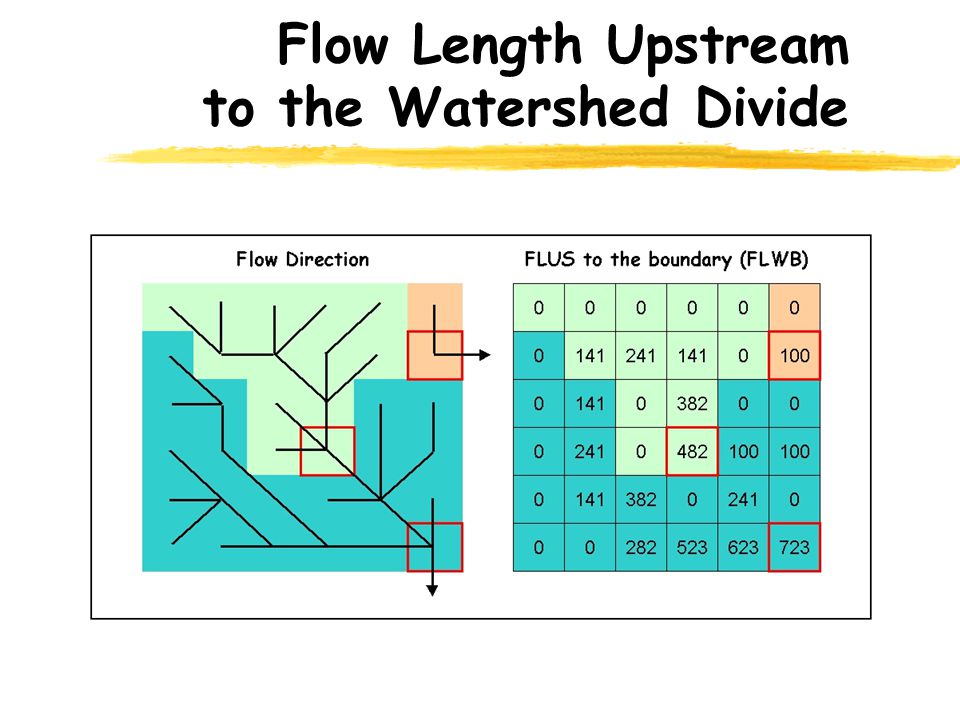 Flow Length Upstream
to the Watershed Divide

Flow Direction

FLUS to the boundary (FLWB)

| 0 | 0 | 0 | 0 | 0 | 0 |
|---|---|---|---|---|---|
| 0 | 141 | 241 | 141 | 0 | 100 |
| 0 | 141 | 0 | 382 | 0 | 0 |
| 0 | 241 | 0 | 482 | 100 | 100 |
| 0 | 141 | 382 | 0 | 241 | 0 |
| 0 | 0 | 282 | 523 | 623 | 723 |